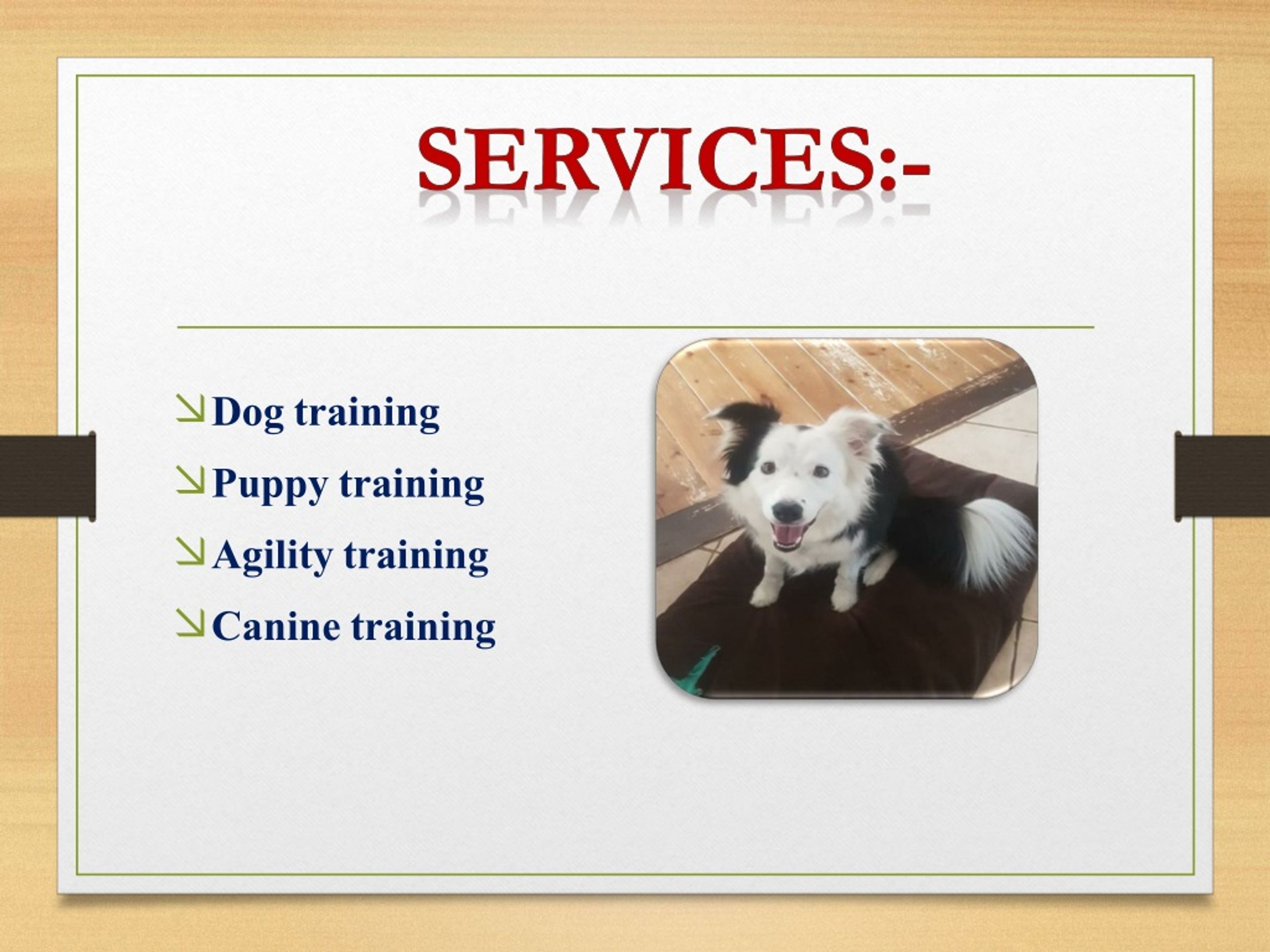 SERVICES:-

Dog training

Puppy training

Agility training

Canine training